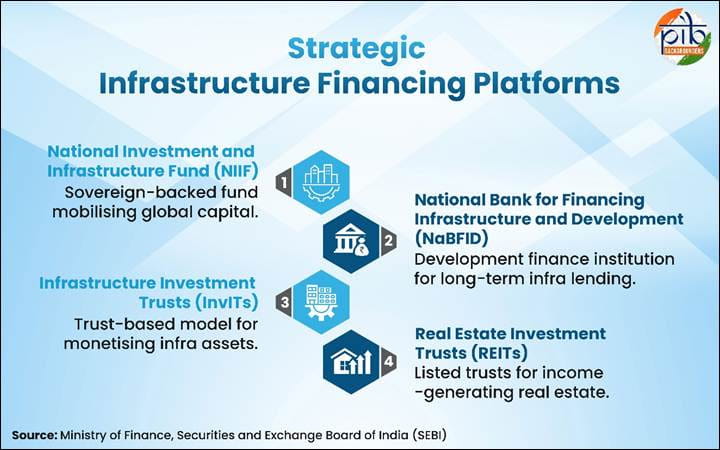 pib BACKGROUNDERS

Strategic
Infrastructure Financing Platforms

1
National Investment and Infrastructure Fund (NIIF)
Sovereign-backed fund mobilising global capital.

2
National Bank for Financing Infrastructure and Development (NaBFID)
Development finance institution for long-term infra lending.

3
Infrastructure Investment Trusts (InvITs)
Trust-based model for monetising infra assets.

4
Real Estate Investment Trusts (REITs)
Listed trusts for income -generating real estate.

Source: Ministry of Finance, Securities and Exchange Board of India (SEBI)